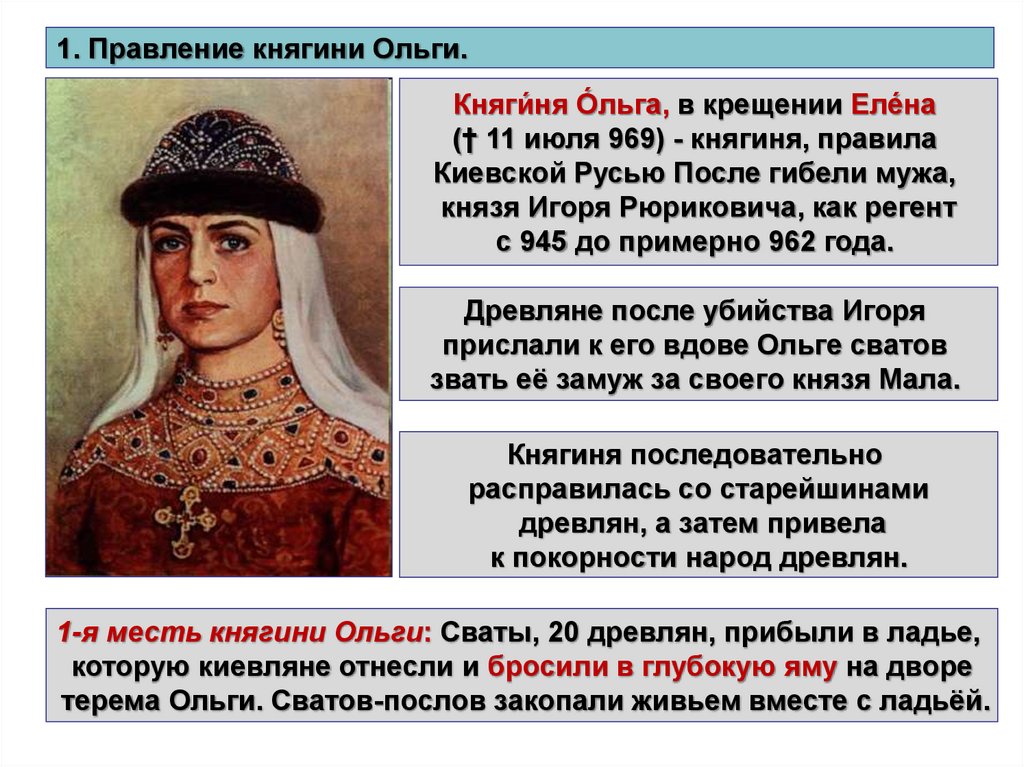 1. Правление княгини Ольги.

Княги́ня О́льга, в крещении Еле́на († 11 июля 969) - княгиня, правила Киевской Русью После гибели мужа, князя Игоря Рюриковича, как регент с 945 до примерно 962 года.

Древляне после убийства Игоря прислали к его вдове Ольге сватов звать её замуж за своего князя Мала.

Княгиня последовательно расправилась со старейшинами древлян, а затем привела к покорности народ древлян.

1-я месть княгини Ольги: Сваты, 20 древлян, прибыли в ладье, которую киевляне отнесли и бросили в глубокую яму на дворе терема Ольги. Сватов-послов закопали живьем вместе с ладьёй.